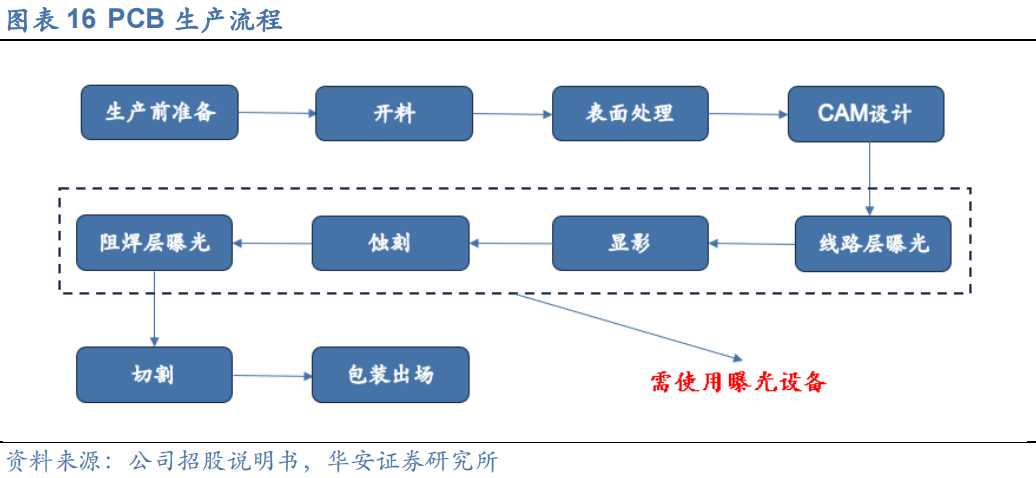 图表 16 PCB 生产流程

生产前准备

开料

表面处理

CAM设计

线路层曝光

显影

蚀刻

阻焊层曝光

切割

包装出场

需使用曝光设备

资料来源：公司招股说明书，华安证券研究所